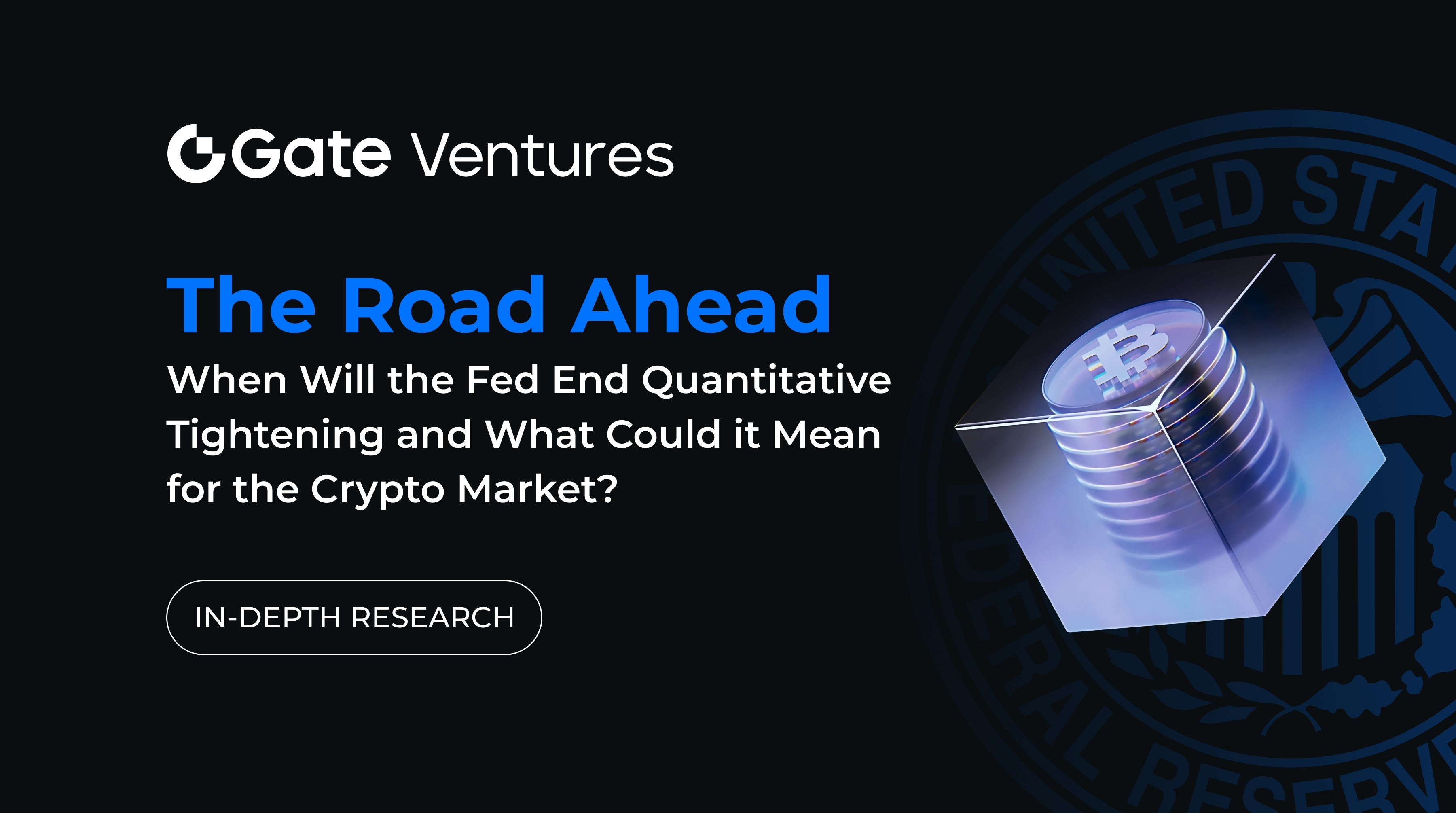 Gate Ventures

The Road Ahead

When Will the Fed End Quantitative Tightening and What Could it Mean for the Crypto Market?

IN-DEPTH RESEARCH

UNITED STA

FEDERAL RESERV